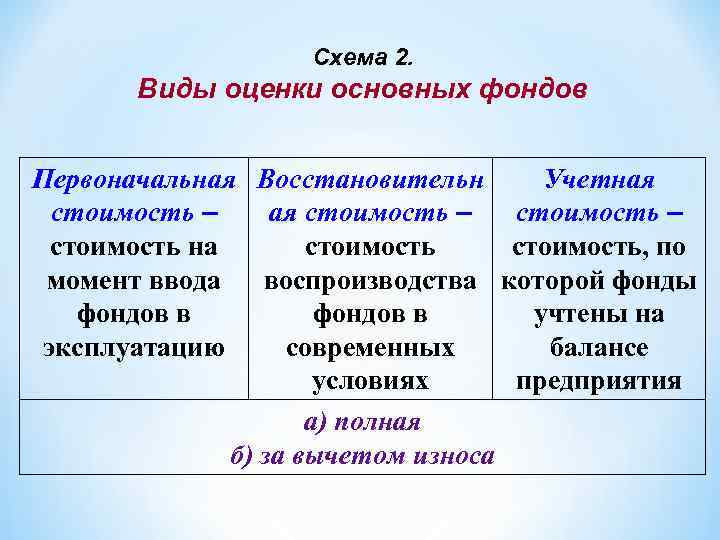 Схема 2.
Виды оценки основных фондов

| Первоначальная стоимость – стоимость на момент ввода фондов в эксплуатацию | Восстановительная стоимость – стоимость воспроизводства фондов в современных условиях | Учетная стоимость – стоимость, по которой фонды учтены на балансе предприятия |
|---|---|---|
| а) полная б) за вычетом износа | | |